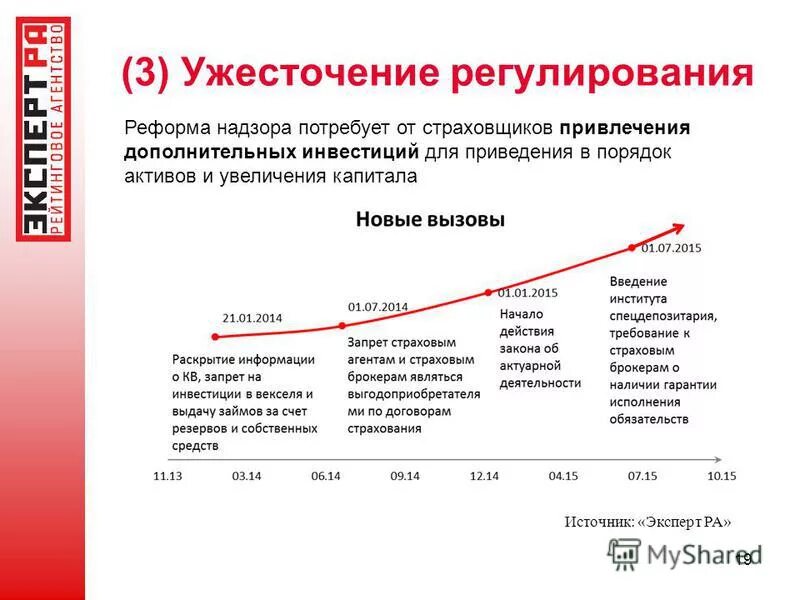 ЭКСПЕРТ РА
РЕЙТИНГОВОЕ АГЕНТСТВО

(3) Ужесточение регулирования

Реформа надзора потребует от страховщиков привлечения дополнительных инвестиций для приведения в порядок активов и увеличения капитала

Новые вызовы

21.01.2014
Раскрытие информации о КВ, запрет на инвестиции в векселя и выдачу займов за счет резервов и собственных средств

01.07.2014
Запрет страховым агентам и страховым брокерам являться выгодоприобретателями по договорам страхования

01.01.2015
Начало действия закона об актуарной деятельности

01.07.2015
Введение института спецдепозитария, требование к страховым брокерам о наличии гарантии исполнения обязательств

11.13 03.14 06.14 09.14 12.14 04.15 07.15 10.15

Источник: «Эксперт РА»

MyShared

19